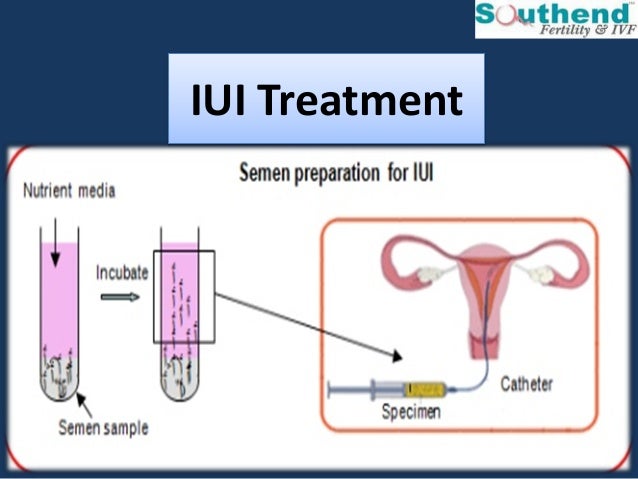 Southend™
Fertility & IVF

IUI Treatment

Semen preparation for IUI

Nutrient media

Incubate

Semen sample

Catheter

Specimen